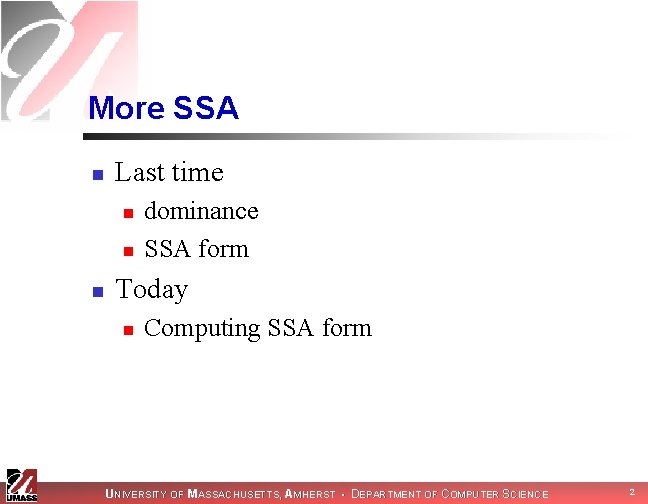 More SSA

Last time

dominance

SSA form

Today

Computing SSA form

UMASS

UNIVERSITY OF MASSACHUSETTS, AMHERST • DEPARTMENT OF COMPUTER SCIENCE

2